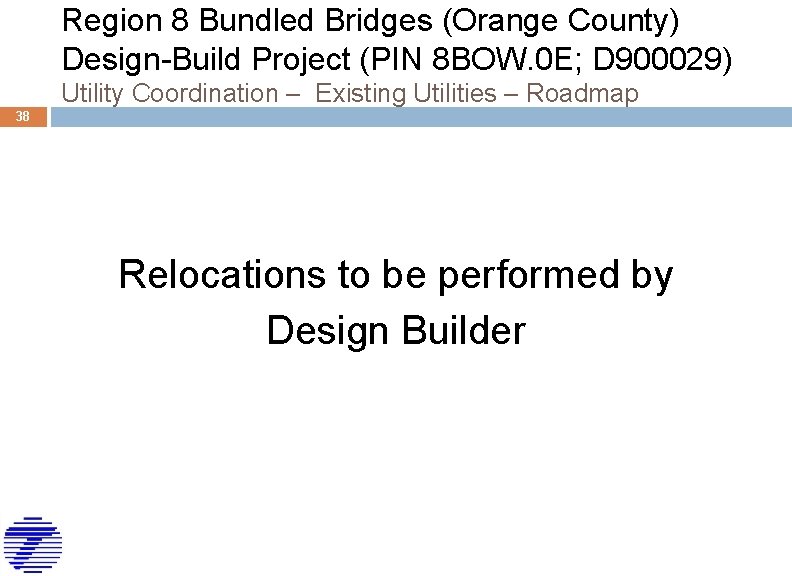 Region 8 Bundled Bridges (Orange County) Design-Build Project (PIN 8BOW.0E; D900029)
Utility Coordination – Existing Utilities – Roadmap

38

Relocations to be performed by Design Builder